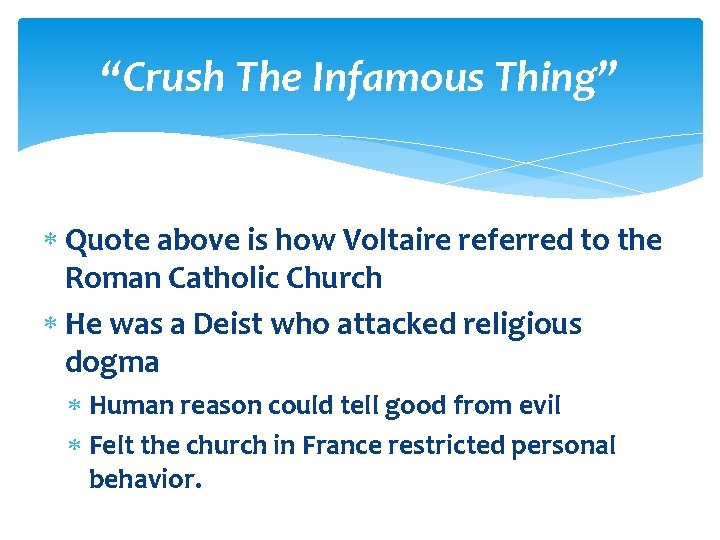 “Crush The Infamous Thing”

* Quote above is how Voltaire referred to the Roman Catholic Church
* He was a Deist who attacked religious dogma
  * Human reason could tell good from evil
  * Felt the church in France restricted personal behavior.